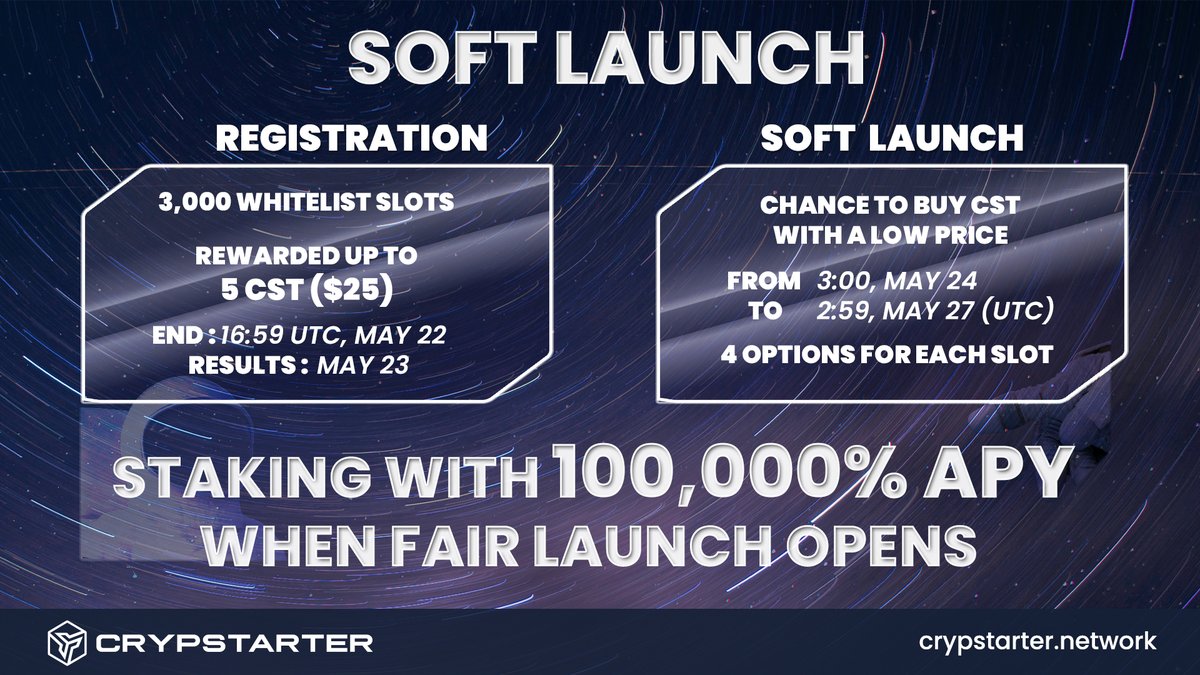 SOFT LAUNCH

REGISTRATION

3,000 WHITELIST SLOTS

REWARDED UP TO
5 CST ($25)

END : 16:59 UTC, MAY 22
RESULTS : MAY 23

SOFT LAUNCH

CHANCE TO BUY CST WITH A LOW PRICE

FROM 3:00, MAY 24
TO 2:59, MAY 27 (UTC)

4 OPTIONS FOR EACH SLOT

STAKING WITH 100,000% APY
WHEN FAIR LAUNCH OPENS

CRYPSTARTER

crypstarter.network